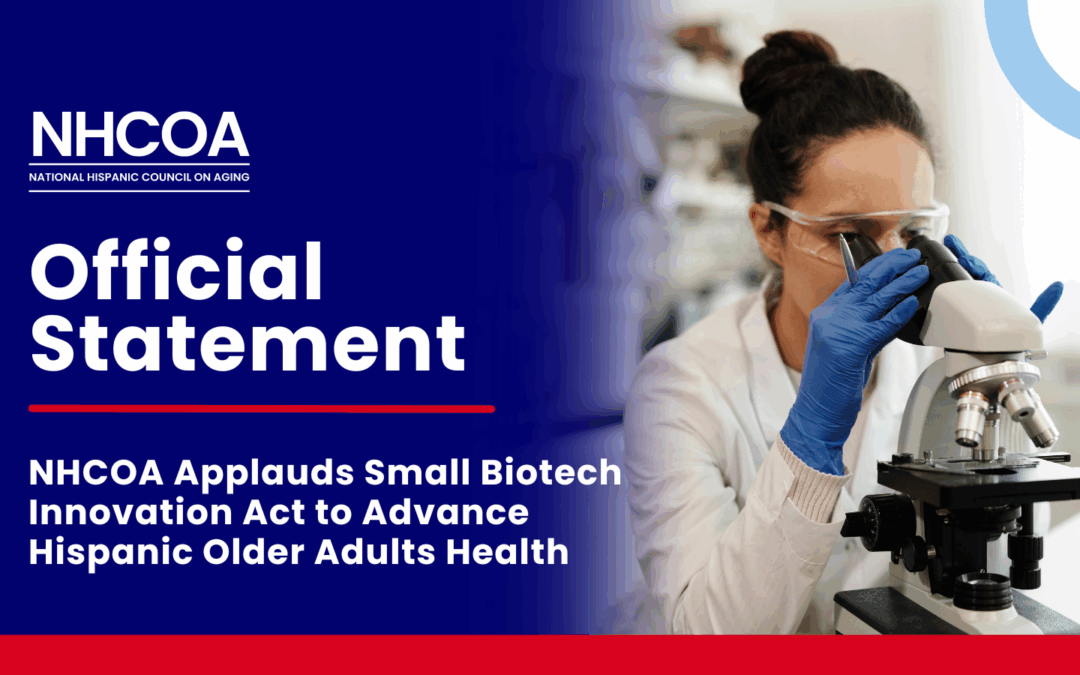 NHCOA
NATIONAL HISPANIC COUNCIL ON AGING

Official Statement

NHCOA Applauds Small Biotech Innovation Act to Advance Hispanic Older Adults Health